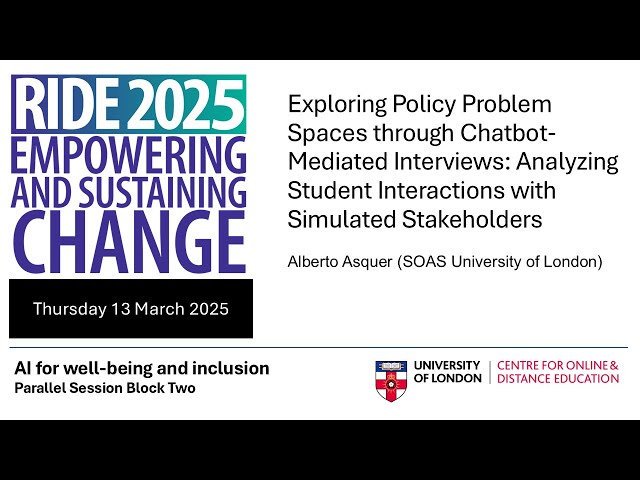 RIDE 2025
EMPOWERING AND SUSTAINING CHANGE

Thursday 13 March 2025

Exploring Policy Problem Spaces through Chatbot-Mediated Interviews: Analyzing Student Interactions with Simulated Stakeholders

Alberto Asquer (SOAS University of London)

AI for well-being and inclusion
Parallel Session Block Two

UNIVERSITY OF LONDON | CENTRE FOR ONLINE & DISTANCE EDUCATION